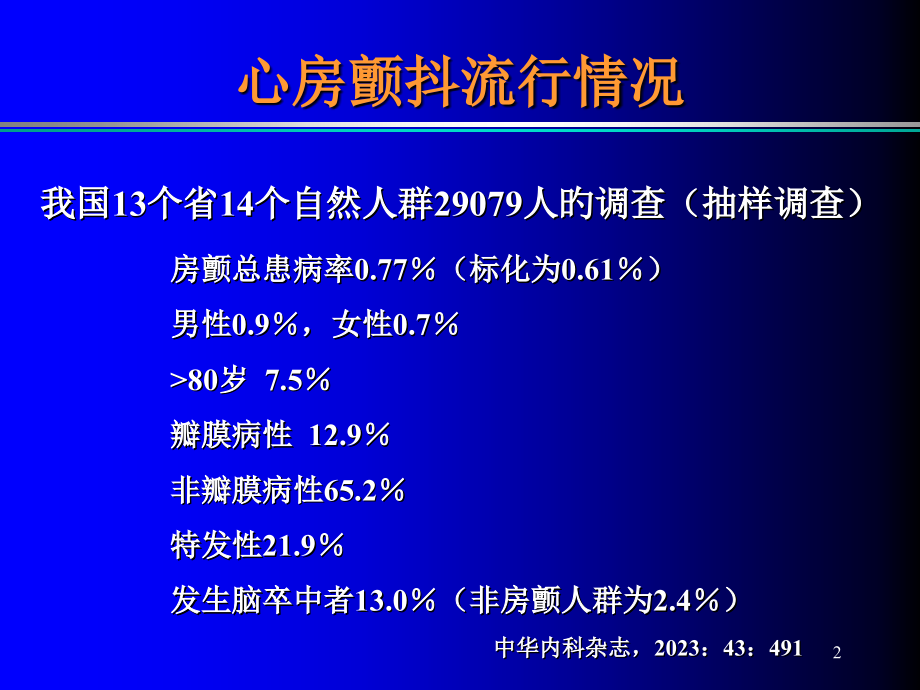 心房颤抖流行情况

我国13个省14个自然人群29079人的调查（抽样调查）

房颤总患病率0.77％（标化为0.61％）

男性0.9％，女性0.7％

>80岁 7.5％

瓣膜病性 12.9％

非瓣膜病性65.2％

特发性21.9％

发生脑卒中者13.0％（非房颤人群为2.4％）

中华内科杂志，2023：43：491

2